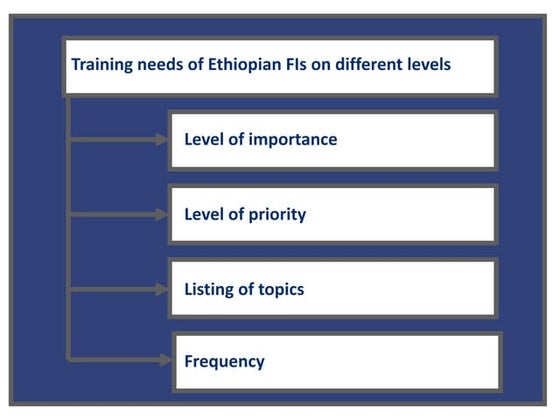 Training needs of Ethiopian FIs on different levels

Level of importance

Level of priority

Listing of topics

Frequency